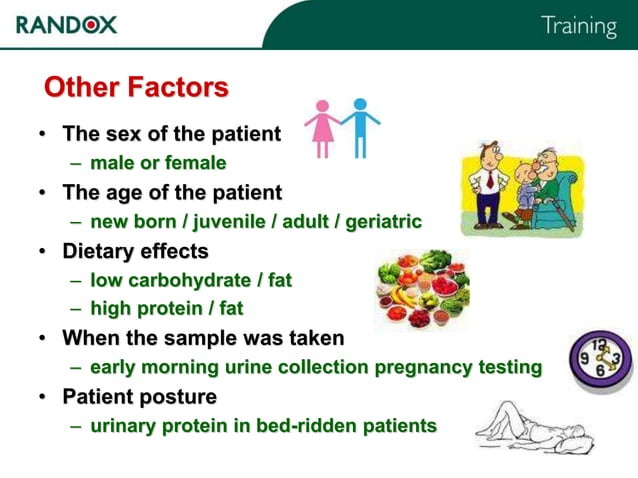 RANDOX

Training

Other Factors

• The sex of the patient
– male or female
• The age of the patient
– new born / juvenile / adult / geriatric
• Dietary effects
– low carbohydrate / fat
– high protein / fat
• When the sample was taken
– early morning urine collection pregnancy testing
• Patient posture
– urinary protein in bed-ridden patients

12
9
3
6